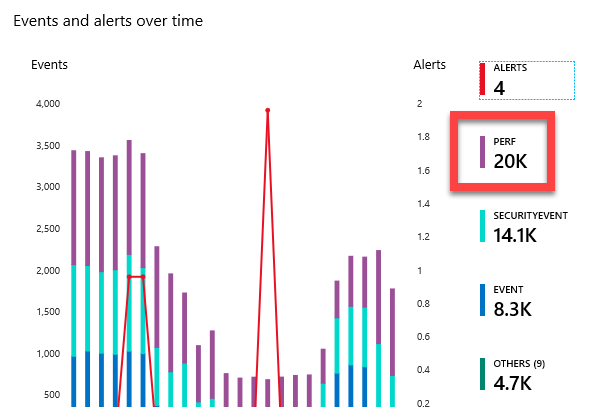 Events and alerts over time

Events

4,000
3,500
3,000
2,500
2,000
1,500
1,000
500

Alerts

2
1.8
1.6
1.4
1.2
1
0.8
0.6
0.4
0.2

ALERTS
4

PERF
20K

SECURITYEVENT
14.1K

EVENT
8.3K

OTHERS (9)
4.7K